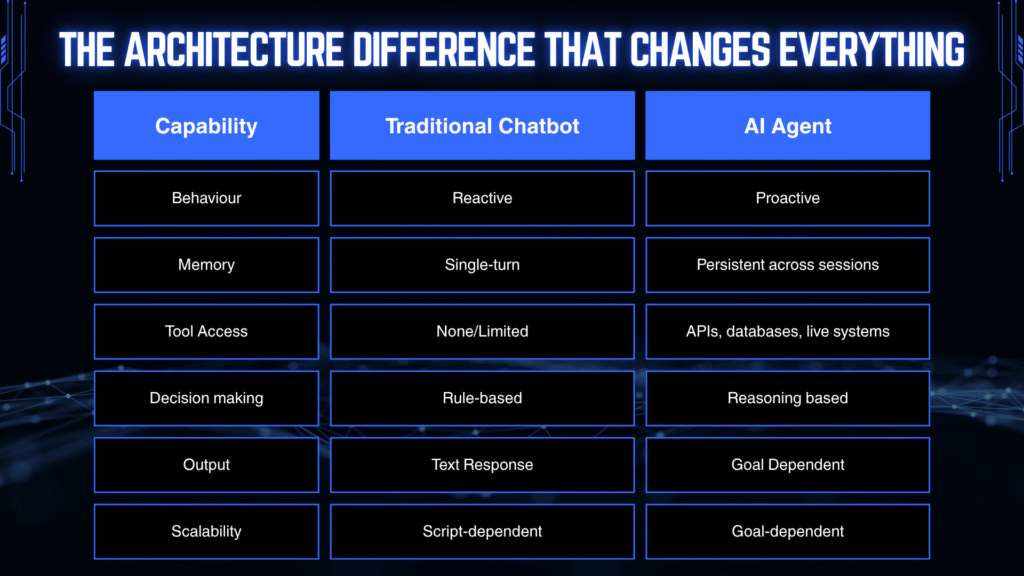 THE ARCHITECTURE DIFFERENCE THAT CHANGES EVERYTHING

| Capability | Traditional Chatbot | AI Agent |
|---|---|---|
| Behaviour | Reactive | Proactive |
| Memory | Single-turn | Persistent across sessions |
| Tool Access | None/Limited | APIs, databases, live systems |
| Decision making | Rule-based | Reasoning based |
| Output | Text Response | Goal Dependent |
| Scalability | Script-dependent | Goal-dependent |